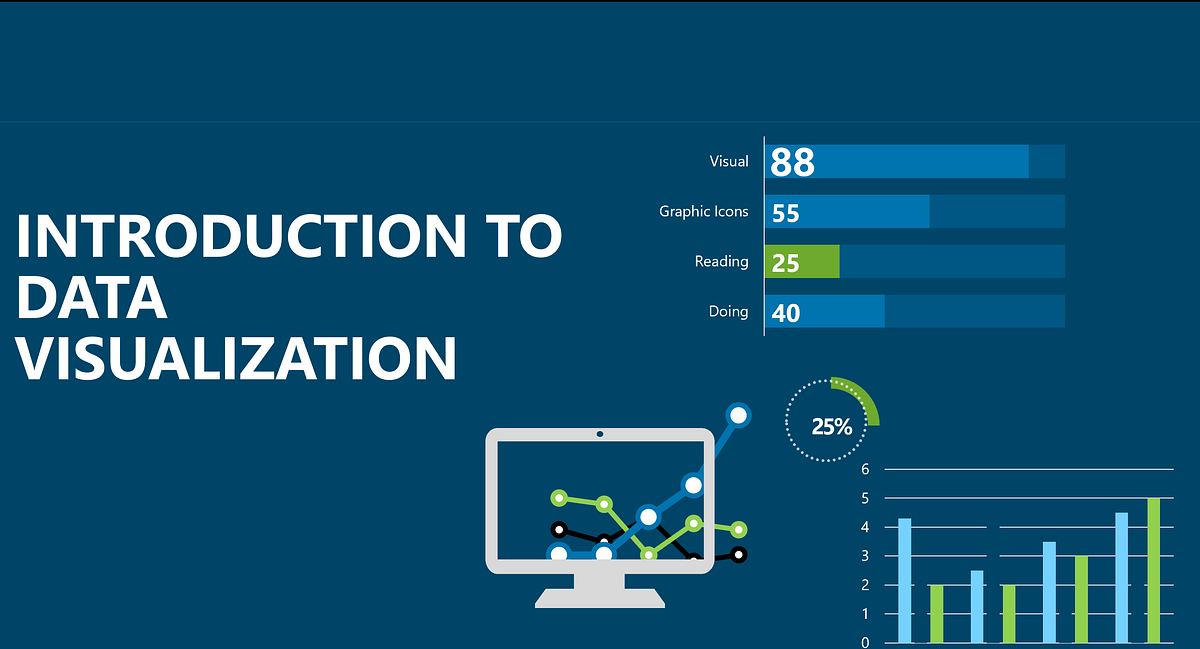 INTRODUCTION TO DATA VISUALIZATION

Visual 88
Graphic Icons 55
Reading 25
Doing 40

25%

6
5
4
3
2
1
0